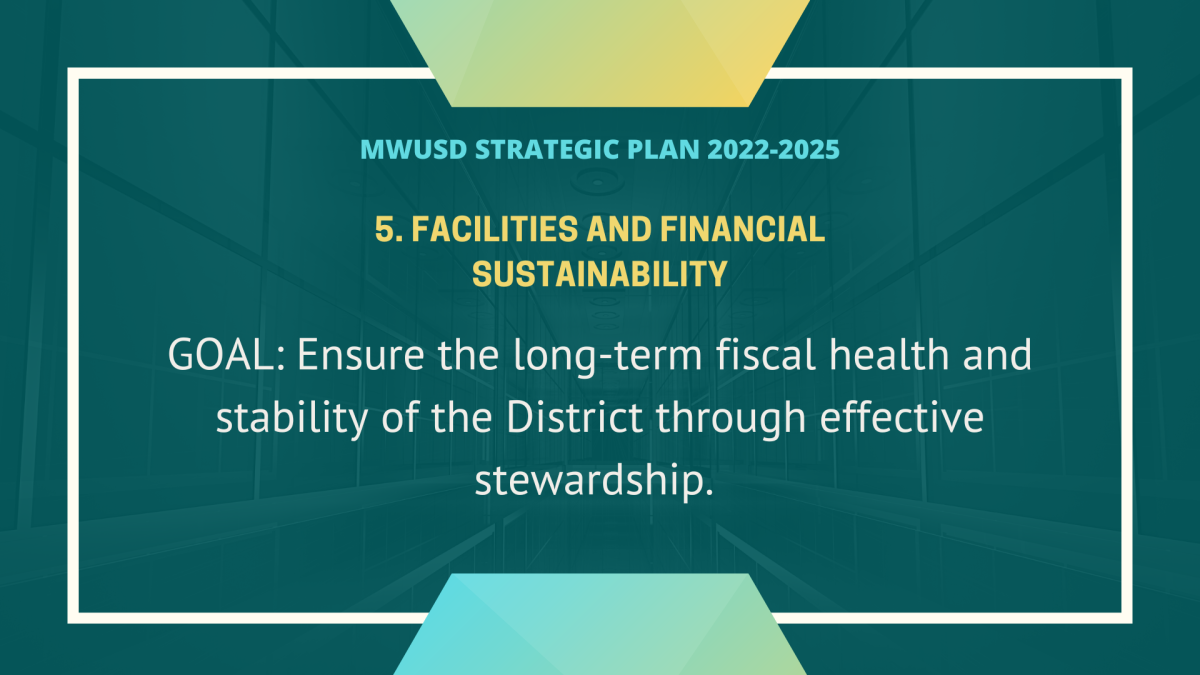 MWUSD STRATEGIC PLAN 2022-2025

5. FACILITIES AND FINANCIAL SUSTAINABILITY

GOAL: Ensure the long-term fiscal health and stability of the District through effective stewardship.